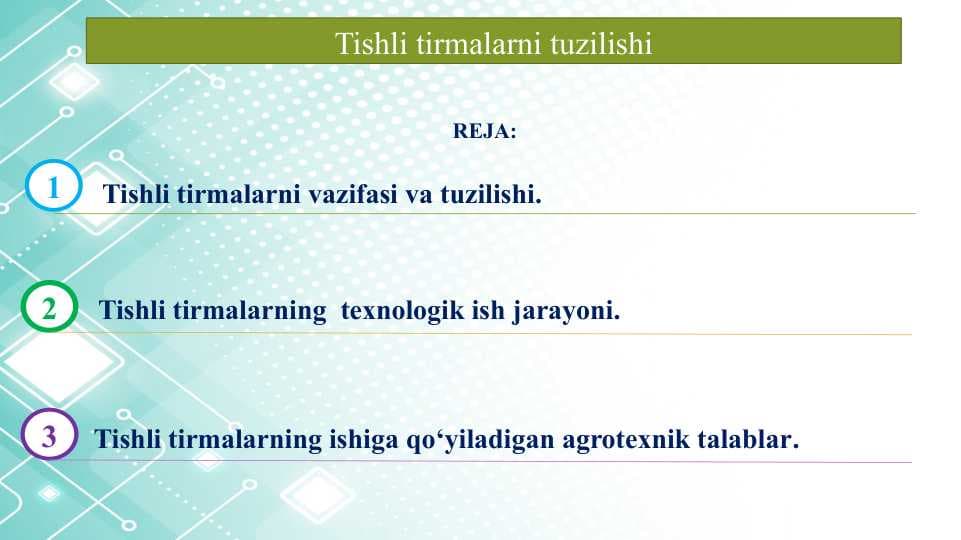 Tishli tirmalarni tuzilishi

REJA:

1 Tishli tirmalarni vazifasi va tuzilishi.

2 Tishli tirmalarning texnologik ish jarayoni.

3 Tishli tirmalarning ishiga qo‘yiladigan agrotexnik talablar.